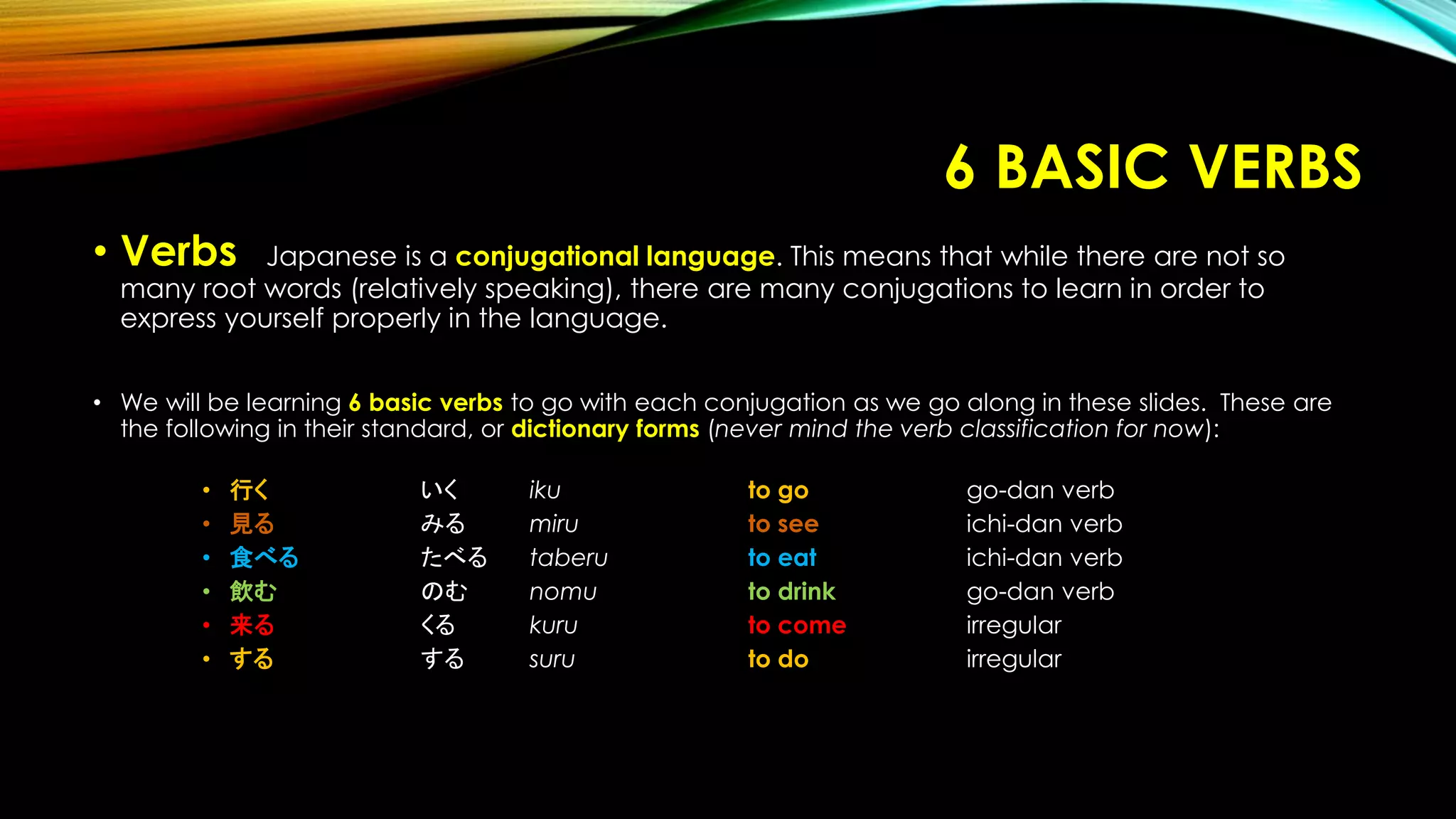 6 BASIC VERBS

• Verbs Japanese is a conjugational language. This means that while there are not so many root words (relatively speaking), there are many conjugations to learn in order to express yourself properly in the language.

• We will be learning 6 basic verbs to go with each conjugation as we go along in these slides. These are the following in their standard, or dictionary forms (never mind the verb classification for now):

• 行く いく iku to go go-dan verb
• 見る みる miru to see ichi-dan verb
• 食べる たべる taberu to eat ichi-dan verb
• 飲む のむ nomu to drink go-dan verb
• 来る くる kuru to come irregular
• する する suru to do irregular